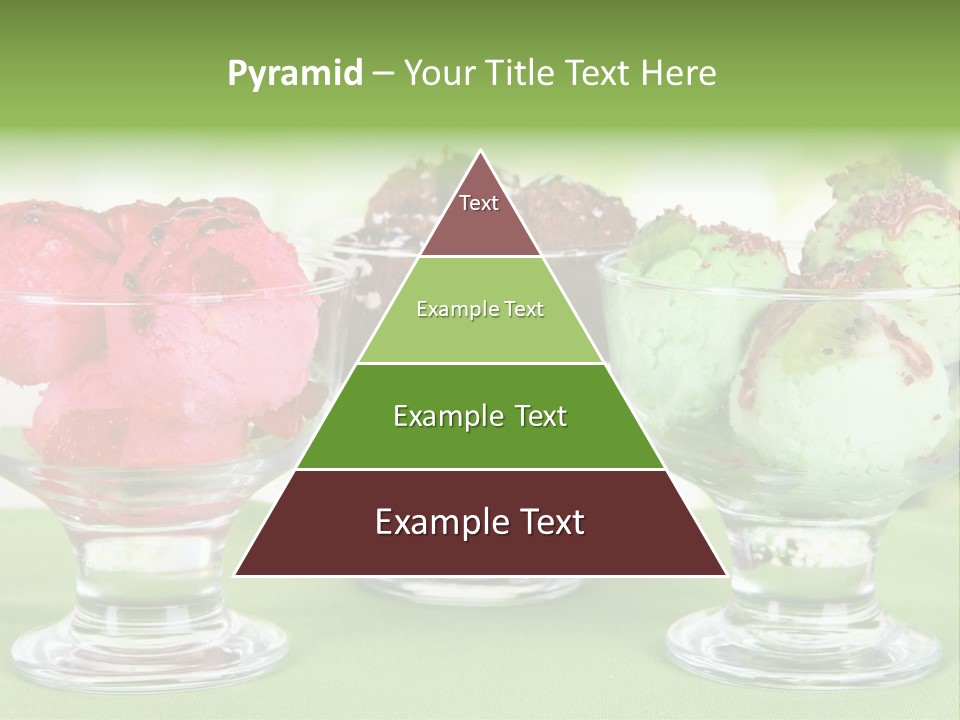 Pyramid – Your Title Text Here

Text

Example Text

Example Text

Example Text